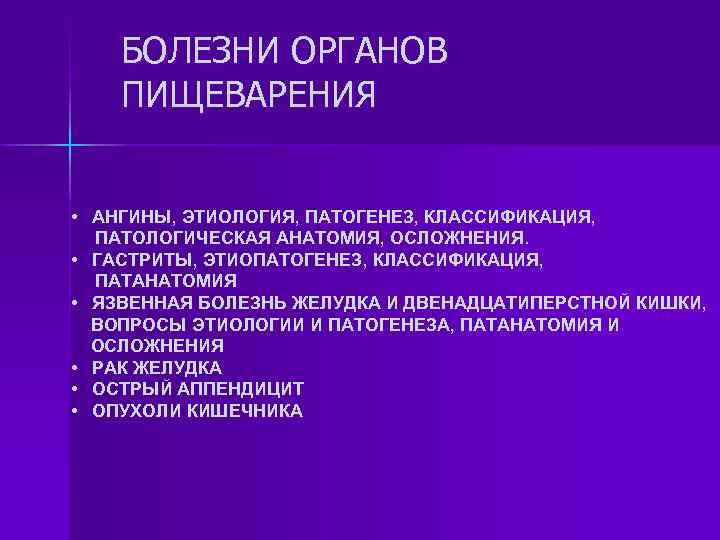 БОЛЕЗНИ ОРГАНОВ ПИЩЕВАРЕНИЯ

• АНГИНЫ, ЭТИОЛОГИЯ, ПАТОГЕНЕЗ, КЛАССИФИКАЦИЯ, ПАТОЛОГИЧЕСКАЯ АНАТОМИЯ, ОСЛОЖНЕНИЯ.
• ГАСТРИТЫ, ЭТИОПАТОГЕНЕЗ, КЛАССИФИКАЦИЯ, ПАТАНАТОМИЯ
• ЯЗВЕННАЯ БОЛЕЗНЬ ЖЕЛУДКА И ДВЕНАДЦАТИПЕРСТНОЙ КИШКИ, ВОПРОСЫ ЭТИОЛОГИИ И ПАТОГЕНЕЗА, ПАТАНАТОМИЯ И ОСЛОЖНЕНИЯ
• РАК ЖЕЛУДКА
• ОСТРЫЙ АППЕНДИЦИТ
• ОПУХОЛИ КИШЕЧНИКА